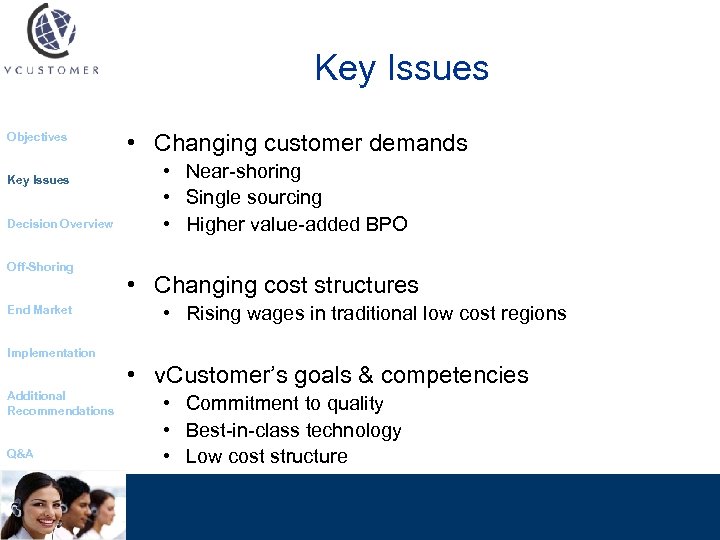 VCUSTOMER

Key Issues

Objectives

Key Issues

Decision Overview

Off-Shoring

End Market

Implementation

Additional Recommendations

Q&A

• Changing customer demands
• Near-shoring
• Single sourcing
• Higher value-added BPO

• Changing cost structures
• Rising wages in traditional low cost regions

• vCustomer's goals & competencies
• Commitment to quality
• Best-in-class technology
• Low cost structure